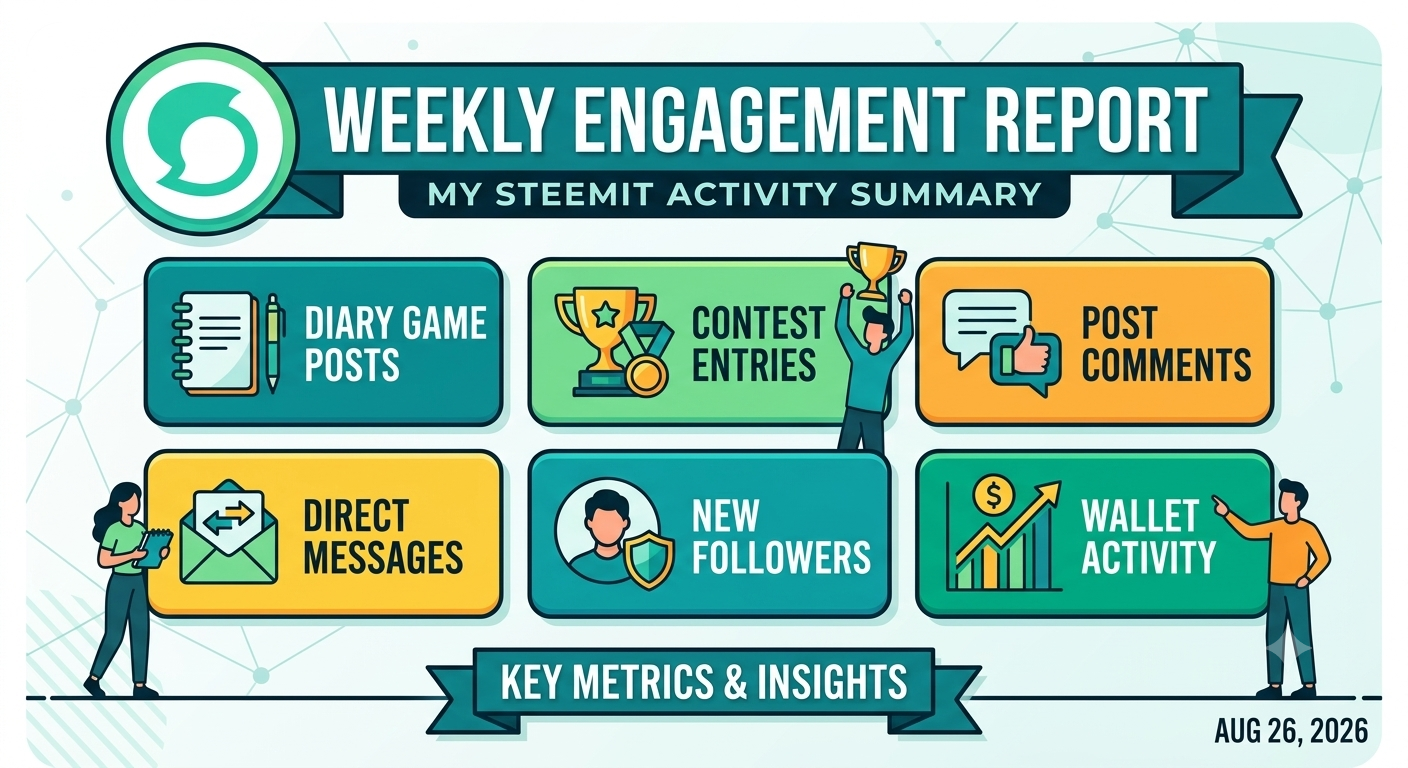 WEEKLY ENGAGEMENT REPORT
MY STEEMIT ACTIVITY SUMMARY

DIARY GAME POSTS

CONTEST ENTRIES

POST COMMENTS

DIRECT MESSAGES

NEW FOLLOWERS

WALLET ACTIVITY

KEY METRICS & INSIGHTS

AUG 26, 2026